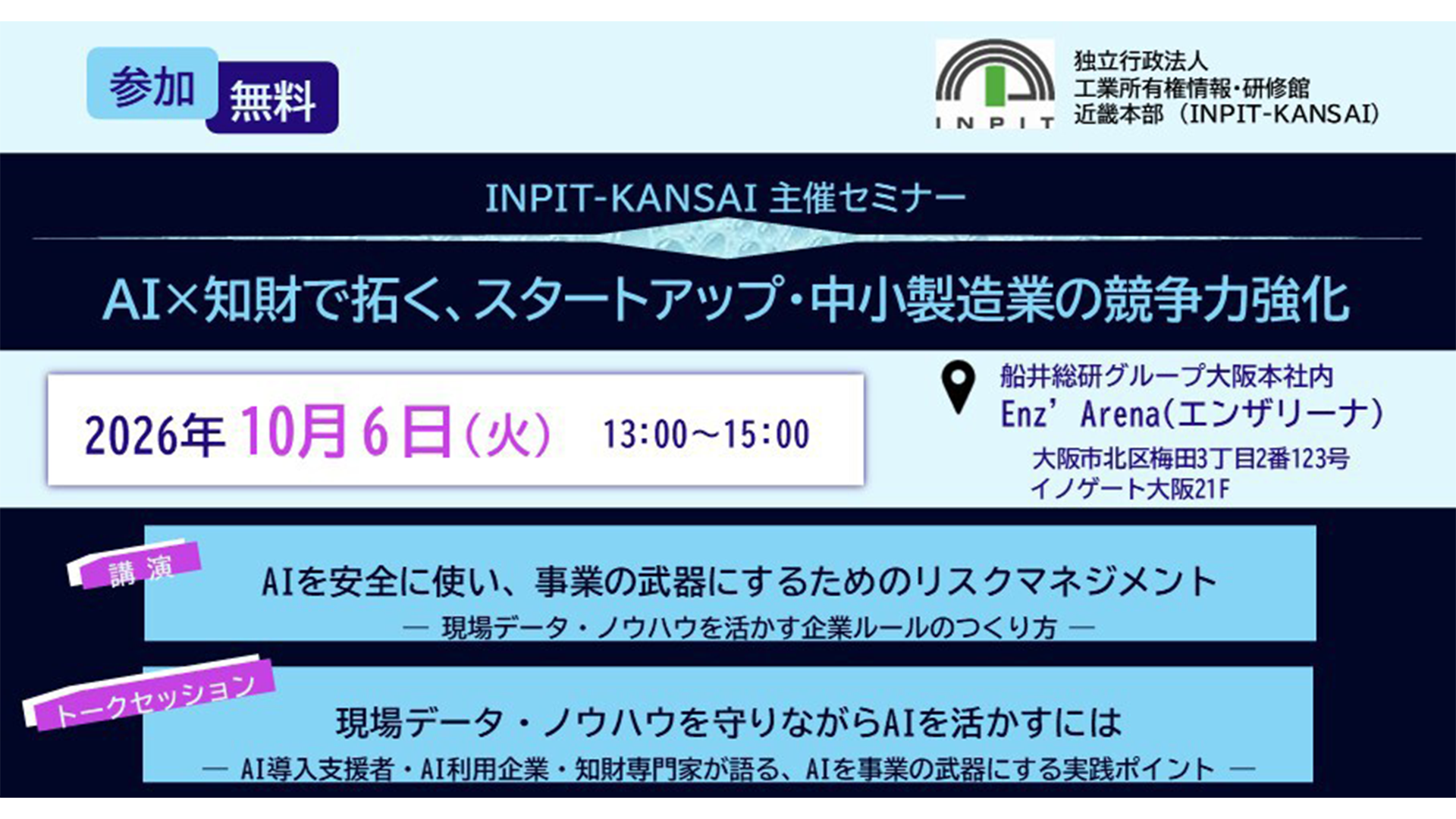 参加 無料

INPIT

独立行政法人
工業所有権情報・研修館
近畿本部（INPIT-KANSAI）

INPIT-KANSAI 主催セミナー

AI×知財で拓く、スタートアップ・中小製造業の競争力強化

2026年10月6日（火） 13:00～15:00

船井総研グループ大阪本社内
Enz' Arena（エンザリーナ）
大阪市北区梅田3丁目2番123号
イノゲート大阪21F

講演

AIを安全に使い、事業の武器にするためのリスクマネジメント
― 現場データ・ノウハウを活かす企業ルールのつくり方 ―

トークセッション

現場データ・ノウハウを守りながらAIを活かすには
― AI導入支援者・AI利用企業・知財専門家が語る、AIを事業の武器にする実践ポイント ―